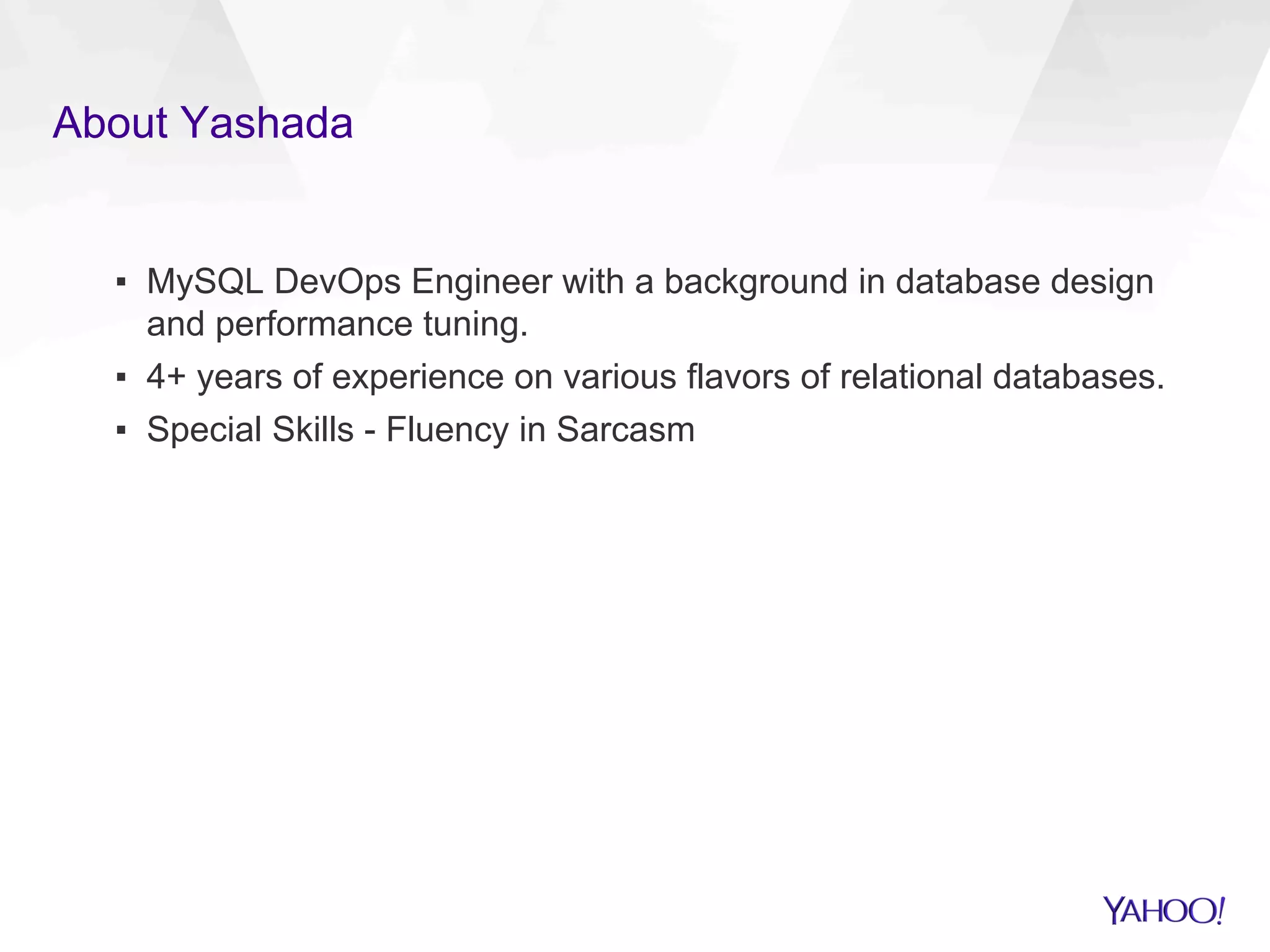 About Yashada

▪ MySQL DevOps Engineer with a background in database design and performance tuning.
▪ 4+ years of experience on various flavors of relational databases.
▪ Special Skills - Fluency in Sarcasm

YAHOO!